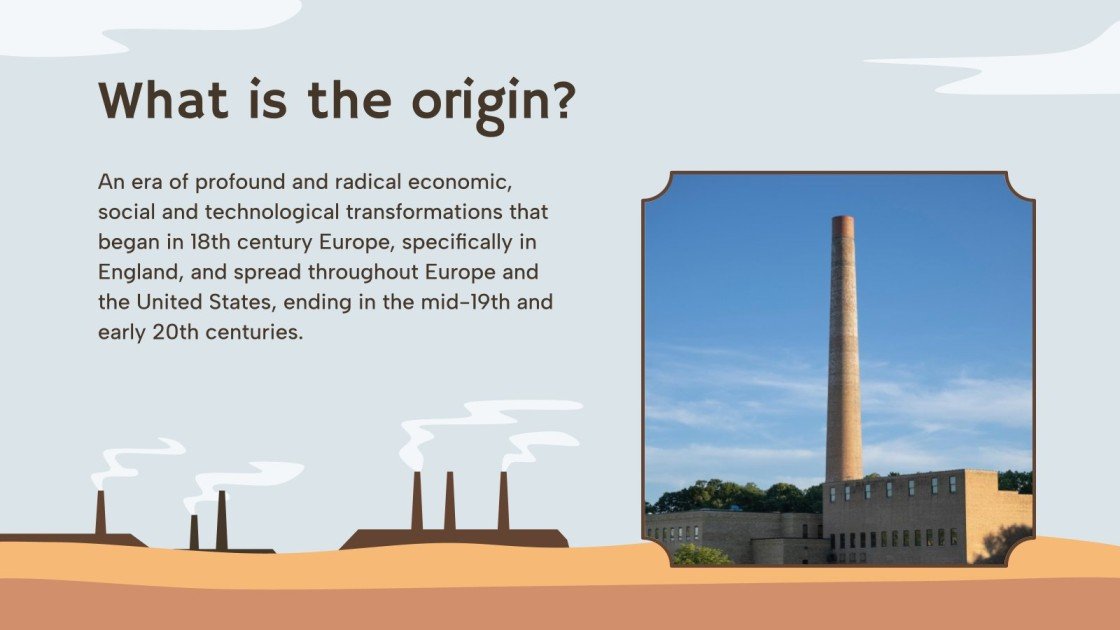 What is the origin?

An era of profound and radical economic, social and technological transformations that began in 18th century Europe, specifically in England, and spread throughout Europe and the United States, ending in the mid-19th and early 20th centuries.